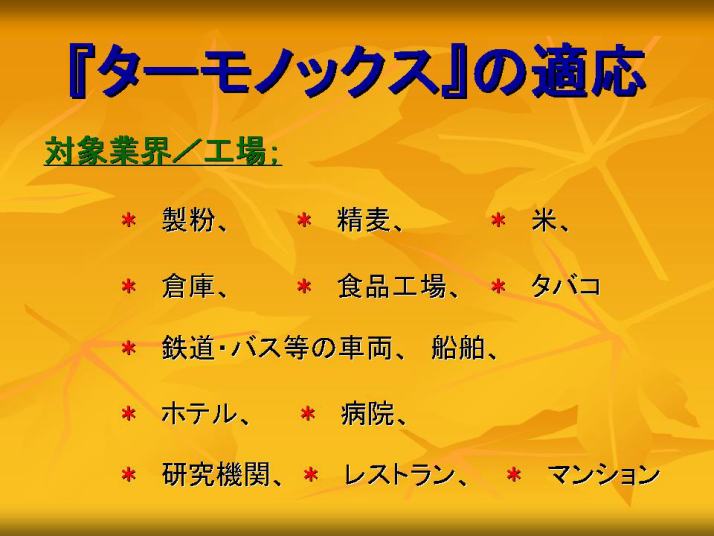 『ターモノックス』の適応

対象業界／工場;

＊ 製粉、 ＊ 精麦、 ＊ 米、

＊ 倉庫、 ＊ 食品工場、 ＊ タバコ

＊ 鉄道・バス等の車両、 船舶、

＊ ホテル、 ＊ 病院、

＊ 研究機関、 ＊ レストラン、 ＊ マンション